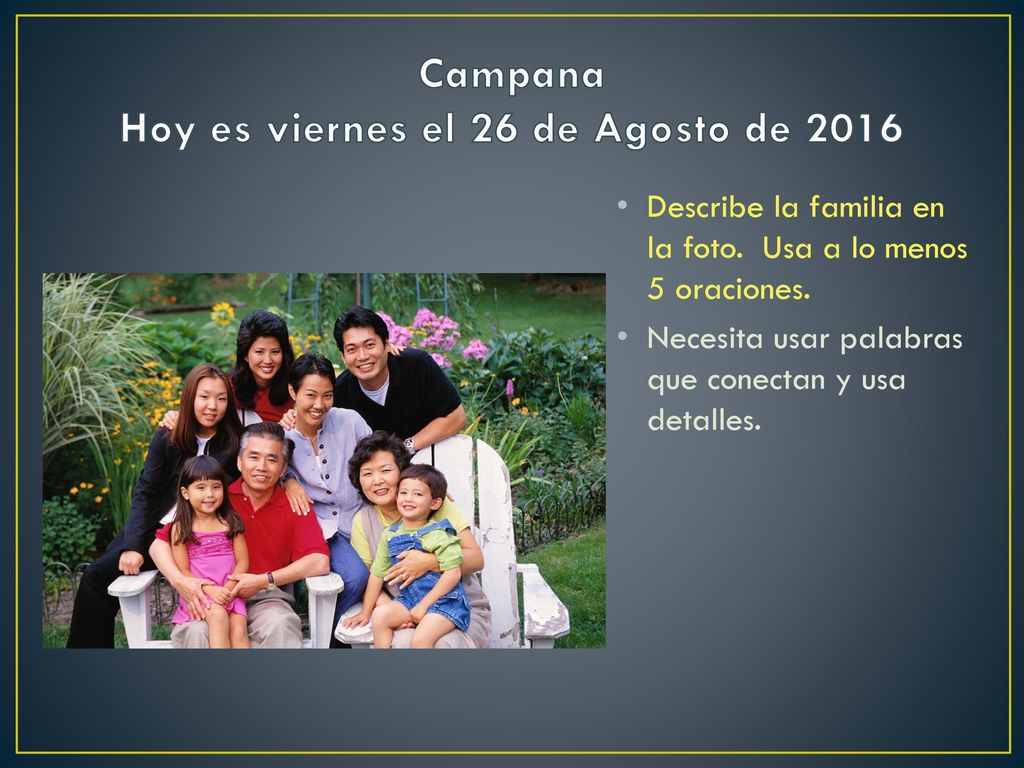 Campana
Hoy es viernes el 26 de Agosto de 2016

• Describe la familia en la foto. Usa a lo menos 5 oraciones.
• Necesita usar palabras que conectan y usa detalles.